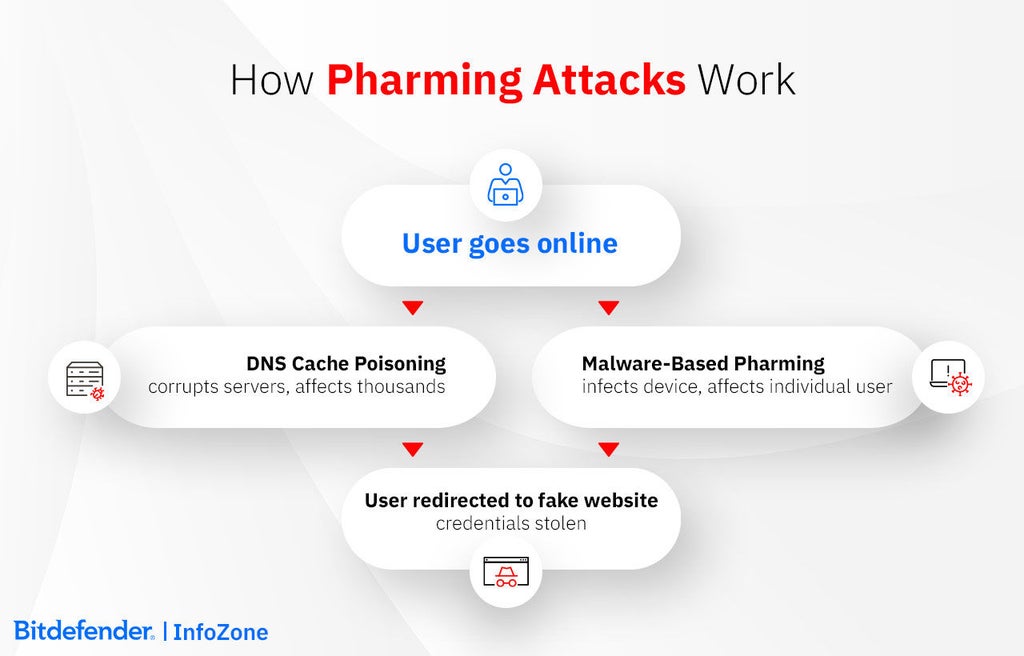 How Pharming Attacks Work

User goes online

DNS Cache Poisoning
corrupts servers, affects thousands

Malware-Based Pharming
infects device, affects individual user

User redirected to fake website
credentials stolen

Bitdefender. | InfoZone